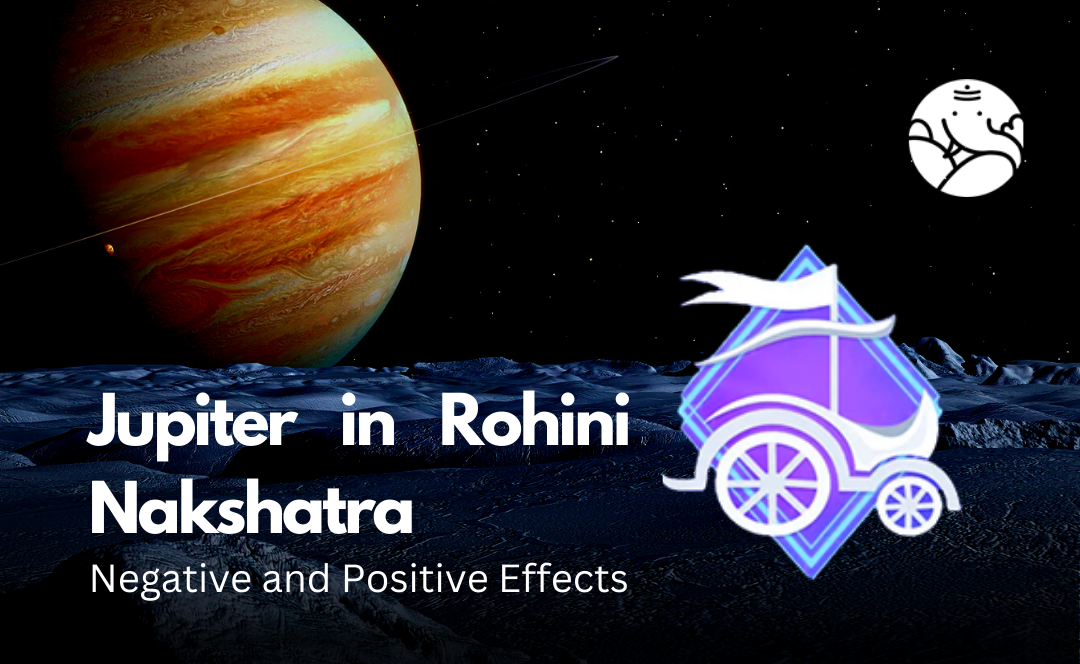 Jupiter in Rohini Nakshatra
Negative and Positive Effects